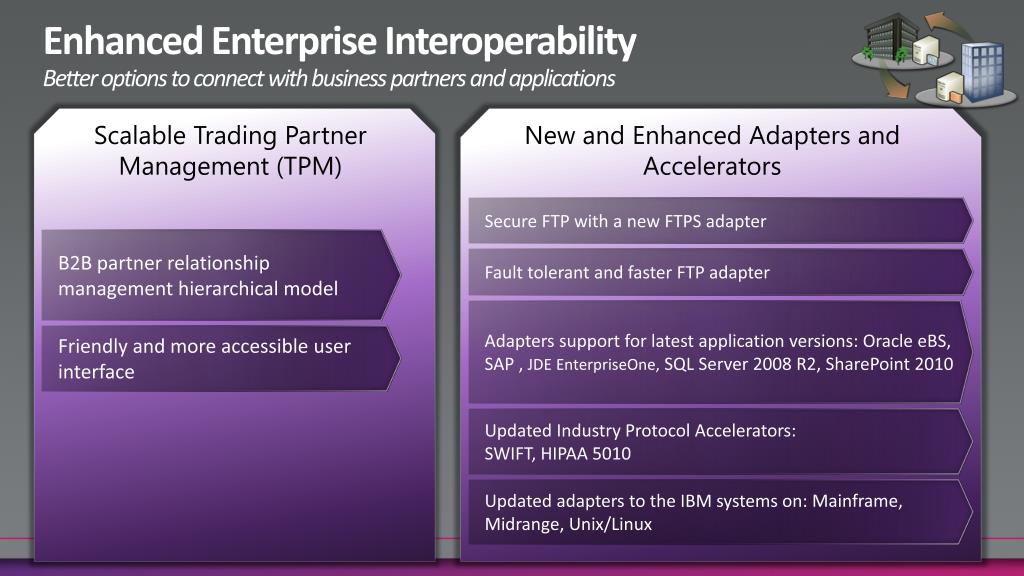 Enhanced Enterprise Interoperability
Better options to connect with business partners and applications

Scalable Trading Partner Management (TPM)

B2B partner relationship management hierarchical model

Friendly and more accessible user interface

New and Enhanced Adapters and Accelerators

Secure FTP with a new FTPS adapter

Fault tolerant and faster FTP adapter

Adapters support for latest application versions: Oracle eBS, SAP , JDE EnterpriseOne, SQL Server 2008 R2, SharePoint 2010

Updated Industry Protocol Accelerators:
SWIFT, HIPAA 5010

Updated adapters to the IBM systems on: Mainframe, Midrange, Unix/Linux